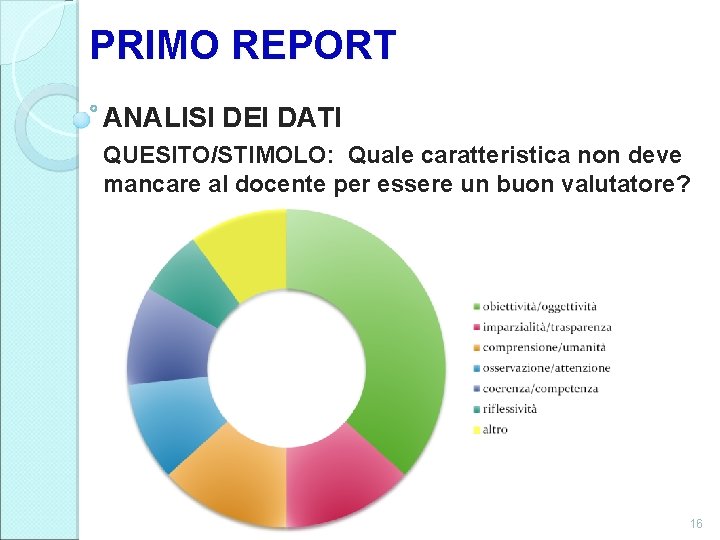 PRIMO REPORT

ANALISI DEI DATI

QUESITO/STIMOLO: Quale caratteristica non deve mancare al docente per essere un buon valutatore?

obiettività/oggettività
imparzialità/trasparenza
comprensione/umanità
osservazione/attenzione
coerenza/competenza
riflessività
altro

16